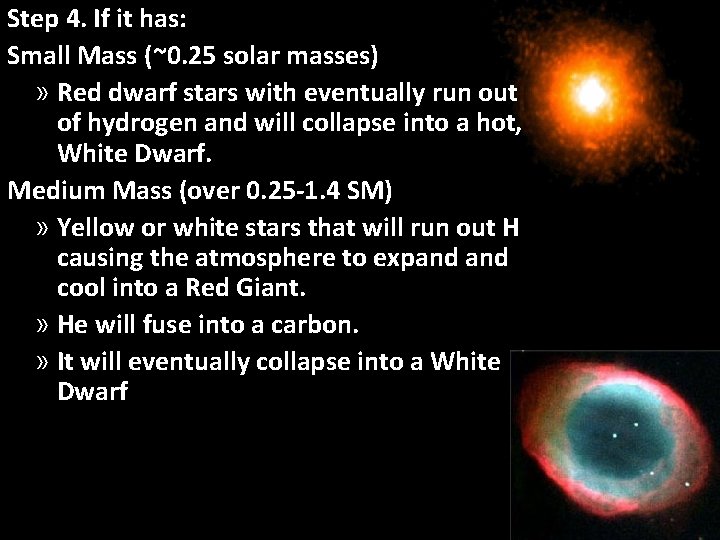 Step 4. If it has:

Small Mass (~0.25 solar masses)

» Red dwarf stars with eventually run out of hydrogen and will collapse into a hot, White Dwarf.

Medium Mass (over 0.25-1.4 SM)

» Yellow or white stars that will run out H causing the atmosphere to expand and cool into a Red Giant.

» He will fuse into a carbon.

» It will eventually collapse into a White Dwarf